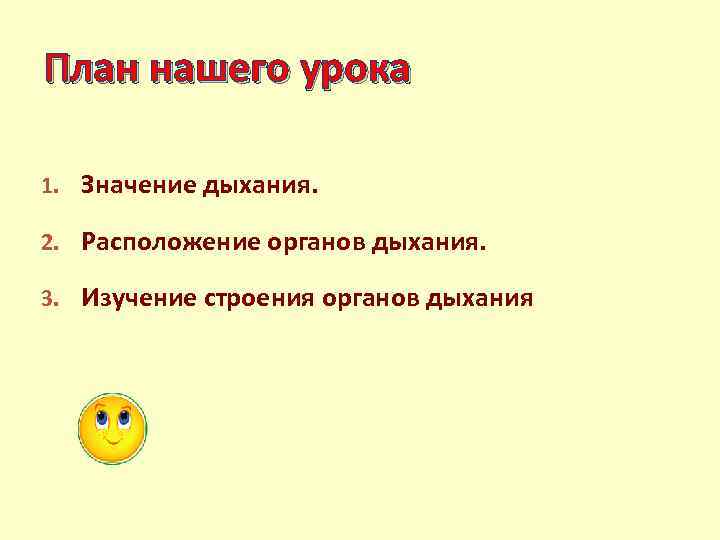 План нашего урока

1. Значение дыхания.
2. Расположение органов дыхания.
3. Изучение строения органов дыхания